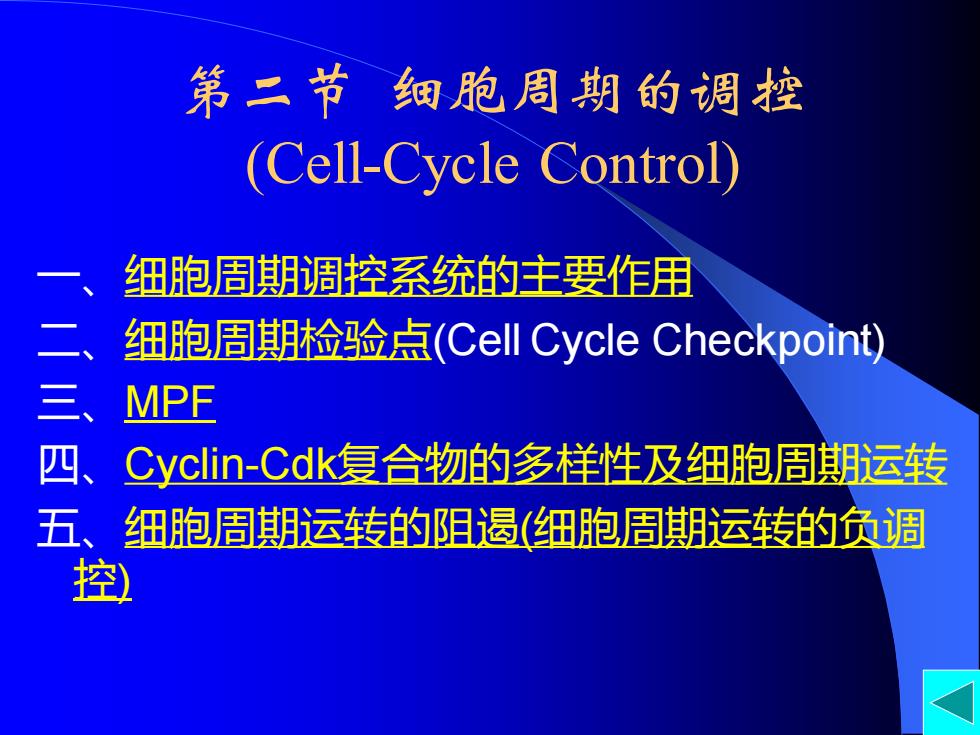 第二节 细胞周期的调控
(Cell-Cycle Control)

一、细胞周期调控系统的主要作用
二、细胞周期检验点(Cell Cycle Checkpoint)
三、MPF
四、Cyclin-Cdk复合物的多样性及细胞周期运转
五、细胞周期运转的阻遏(细胞周期运转的负调控)